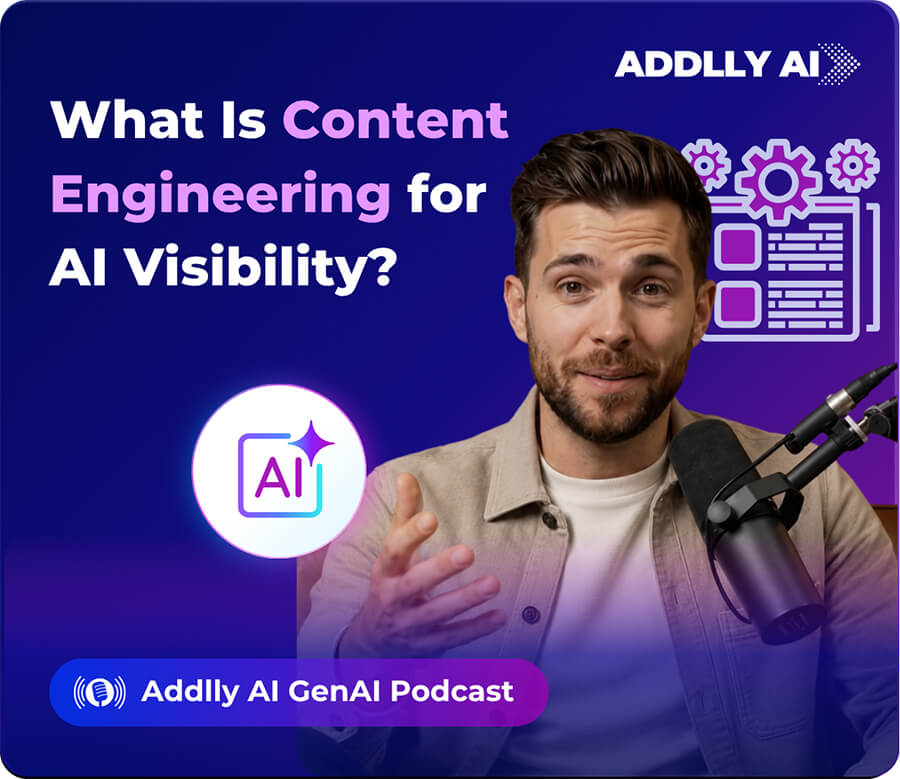 ADDLLY AI

What Is Content Engineering for AI Visibility?

AI

Addlly AI GenAI Podcast